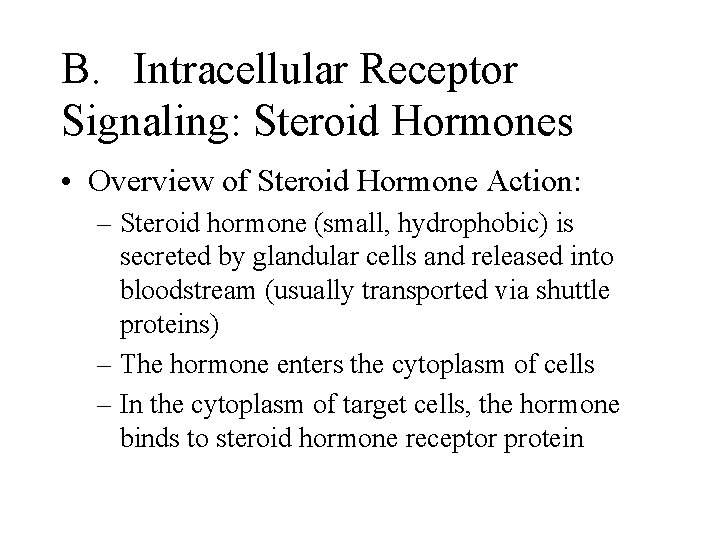 B. Intracellular Receptor Signaling: Steroid Hormones

• Overview of Steroid Hormone Action:
– Steroid hormone (small, hydrophobic) is secreted by glandular cells and released into bloodstream (usually transported via shuttle proteins)
– The hormone enters the cytoplasm of cells
– In the cytoplasm of target cells, the hormone binds to steroid hormone receptor protein